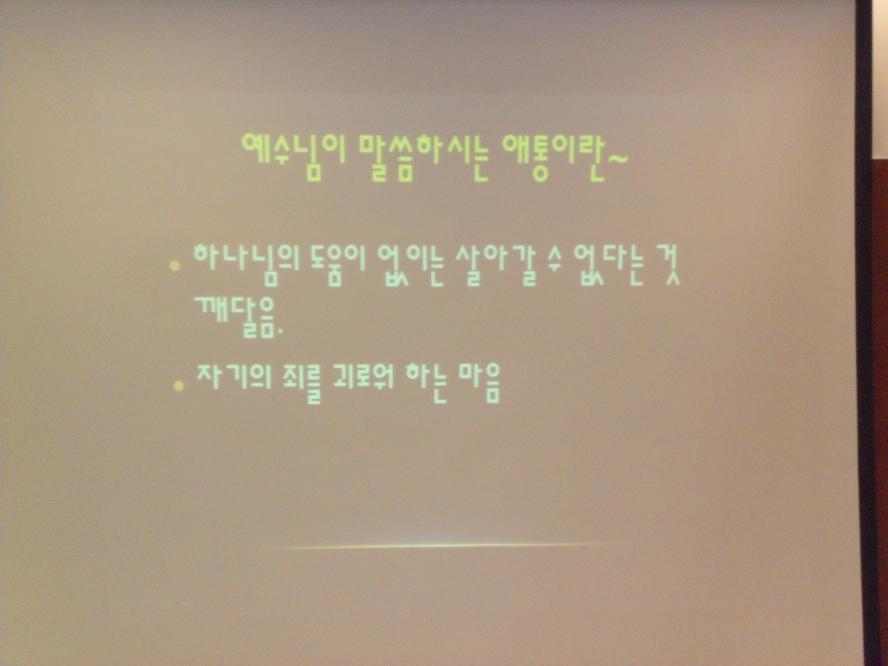 예수님이 말씀하시는 애통이란~

• 하나님의 도움이 없이는 살아갈 수 없다는 것 깨달음.

• 자기의 죄를 괴로워 하는 마음